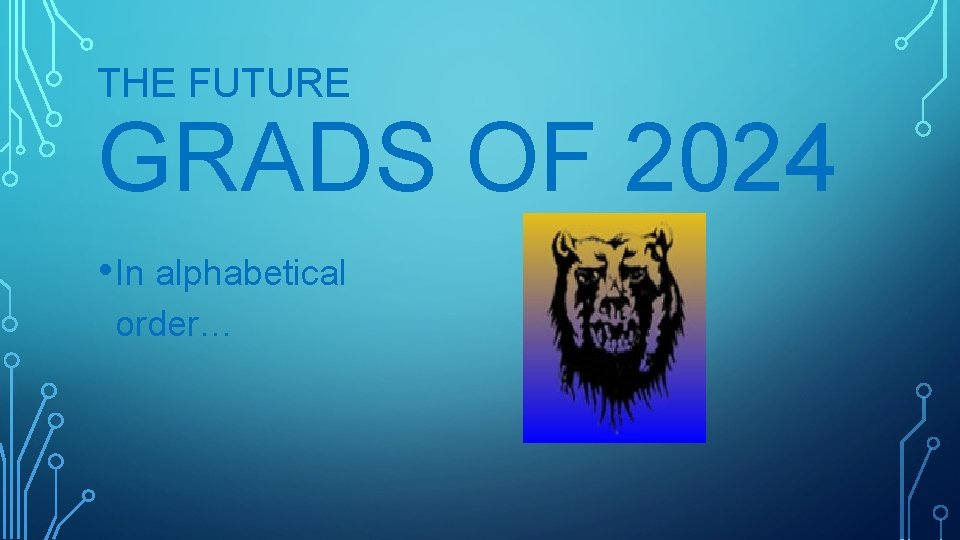 THE FUTURE

GRADS OF 2024

• In alphabetical order…